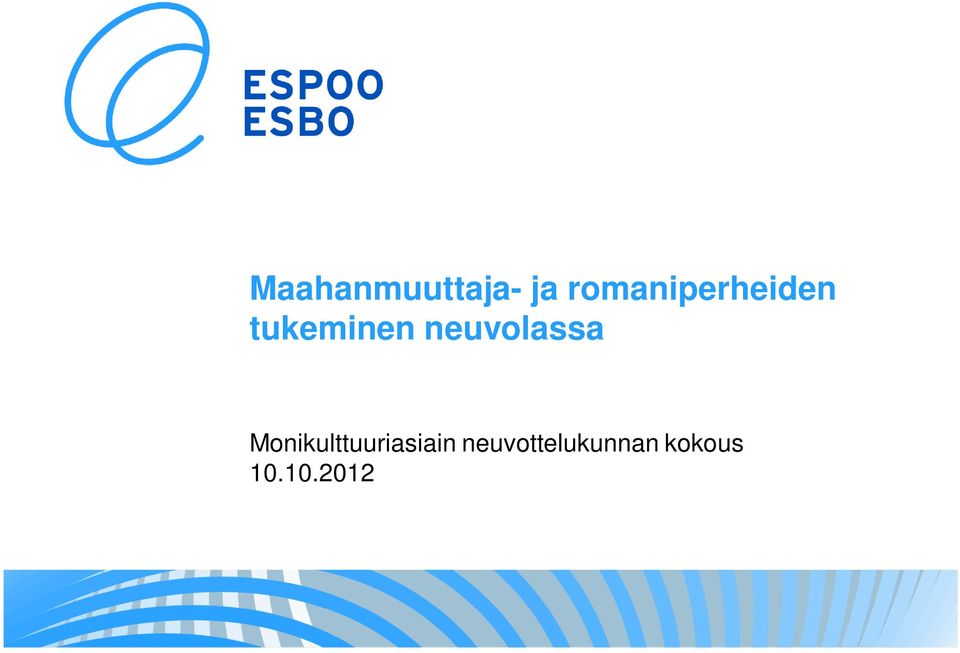 ESPOO
ESBO

Maahanmuuttaja- ja romaniperheiden tukeminen neuvolassa

Monikulttuuriasiain neuvottelukunnan kokous
10.10.2012